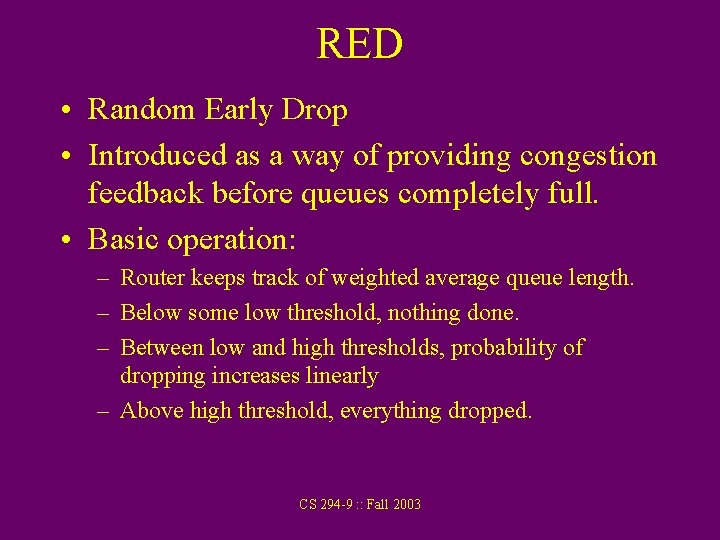 RED

• Random Early Drop
• Introduced as a way of providing congestion feedback before queues completely full.
• Basic operation:
– Router keeps track of weighted average queue length.
– Below some low threshold, nothing done.
– Between low and high thresholds, probability of dropping increases linearly
– Above high threshold, everything dropped.

CS 294-9 :: Fall 2003